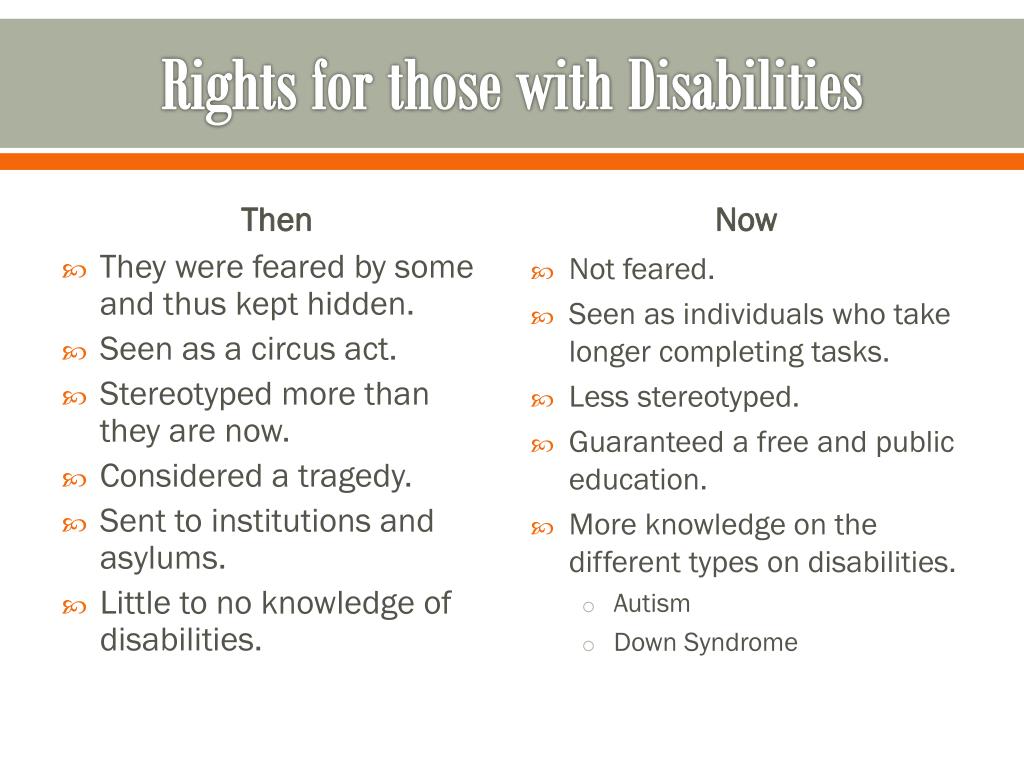 Rights for those with Disabilities

Then

- They were feared by some and thus kept hidden.
- Seen as a circus act.
- Stereotyped more than they are now.
- Considered a tragedy.
- Sent to institutions and asylums.
- Little to no knowledge of disabilities.

Now

- Not feared.
- Seen as individuals who take longer completing tasks.
- Less stereotyped.
- Guaranteed a free and public education.
- More knowledge on the different types on disabilities.
  - Autism
  - Down Syndrome